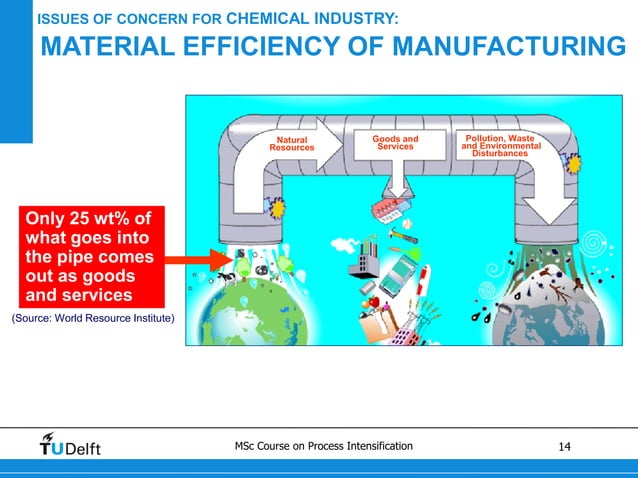 ISSUES OF CONCERN FOR CHEMICAL INDUSTRY:
MATERIAL EFFICIENCY OF MANUFACTURING

Natural Resources

Goods and Services

Pollution, Waste and Environmental Disturbances

Only 25 wt% of what goes into the pipe comes out as goods and services

(Source: World Resource Institute)

TUDelft

MSc Course on Process Intensification

14